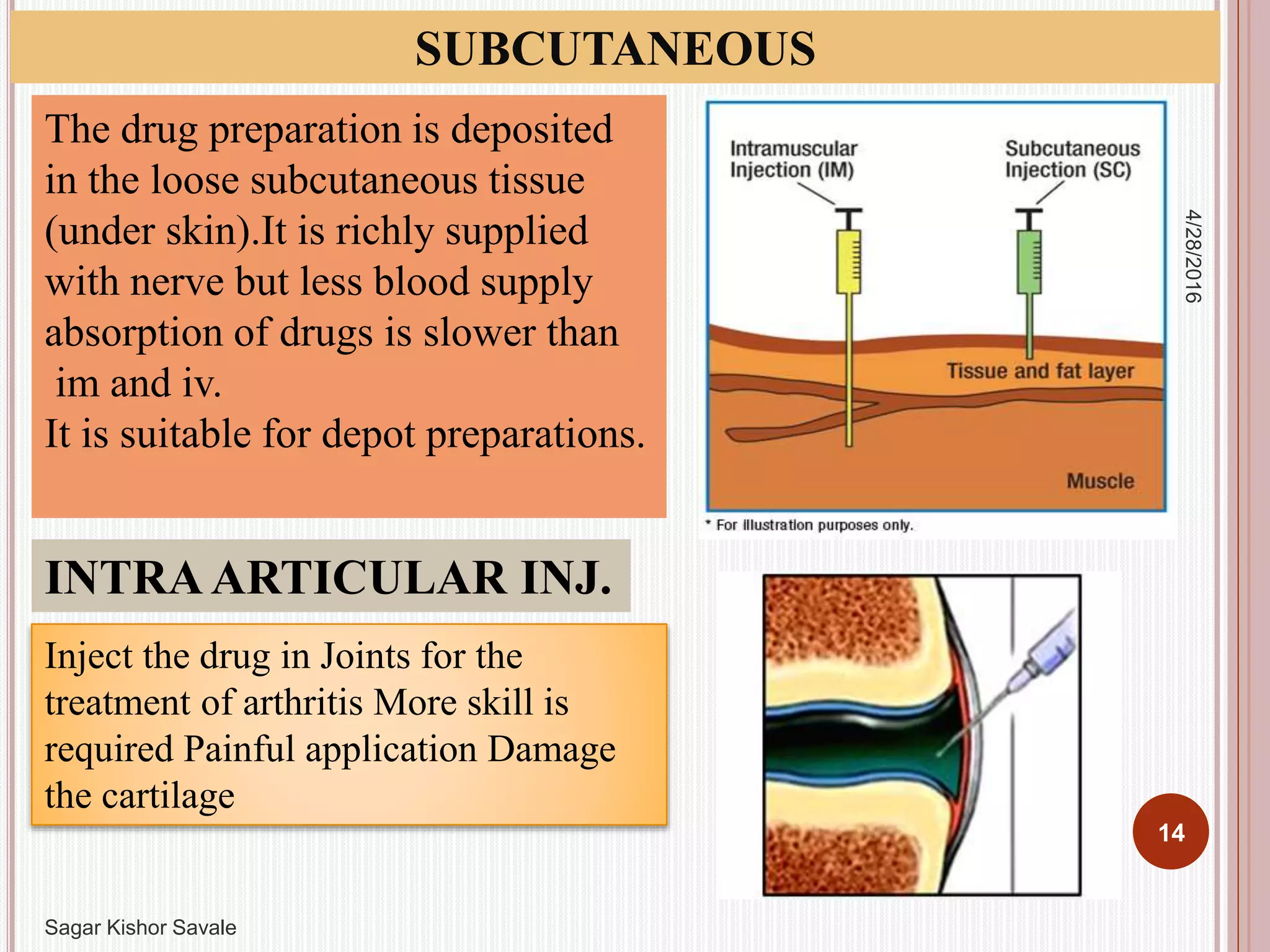 SUBCUTANEOUS

The drug preparation is deposited in the loose subcutaneous tissue (under skin).It is richly supplied with nerve but less blood supply absorption of drugs is slower than im and iv.
It is suitable for depot preparations.

Intramuscular Injection (IM)

Subcutaneous Injection (SC)

Tissue and fat layer

Muscle

* For illustration purposes only.

4/28/2016

INTRA ARTICULAR INJ.

Inject the drug in Joints for the treatment of arthritis More skill is required Painful application Damage the cartilage

14

Sagar Kishor Savale